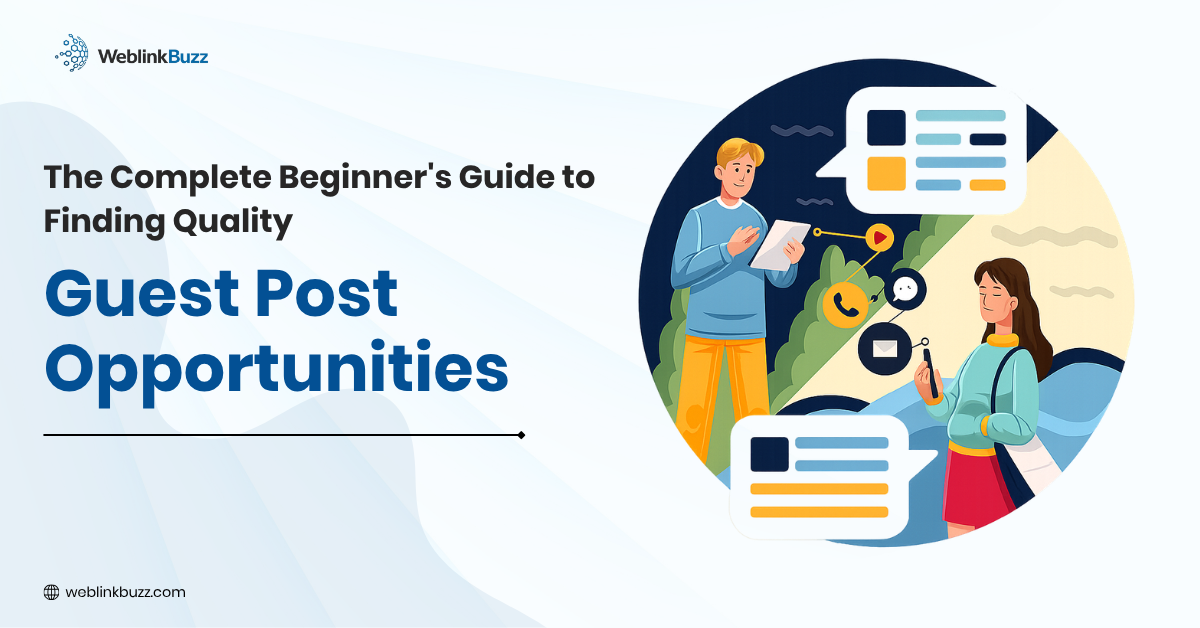 WeblinkBuzz

The Complete Beginner's Guide to Finding Quality

Guest Post Opportunities

weblinkbuzz.com